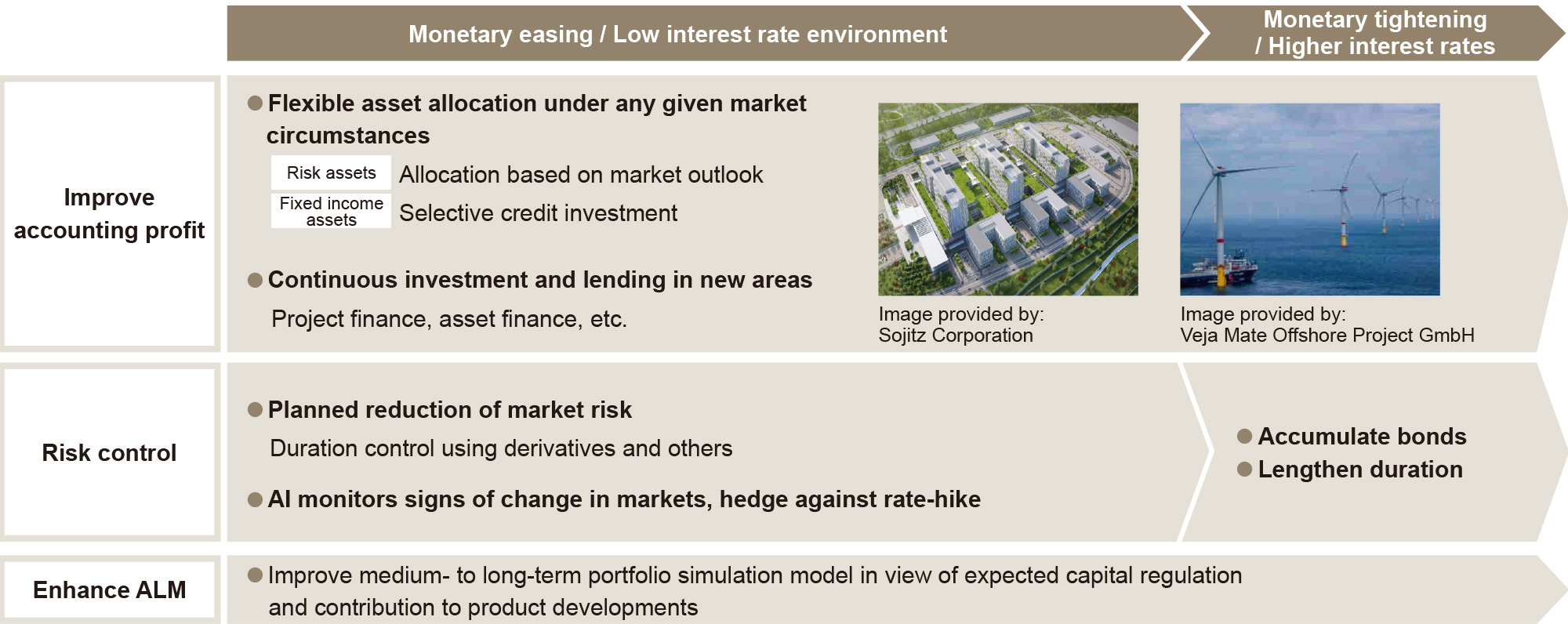 Monetary easing / Low interest rate environment

Monetary tightening / Higher interest rates

Improve accounting profit

● Flexible asset allocation under any given market circumstances

Risk assets Allocation based on market outlook

Fixed income assets Selective credit investment

● Continuous investment and lending in new areas

Project finance, asset finance, etc.

Image provided by: Sojitz Corporation

Image provided by: Veja Mate Offshore Project GmbH

Risk control

● Planned reduction of market risk

Duration control using derivatives and others

● AI monitors signs of change in markets, hedge against rate-hike

● Accumulate bonds

● Lengthen duration

Enhance ALM

● Improve medium- to long-term portfolio simulation model in view of expected capital regulation and contribution to product developments